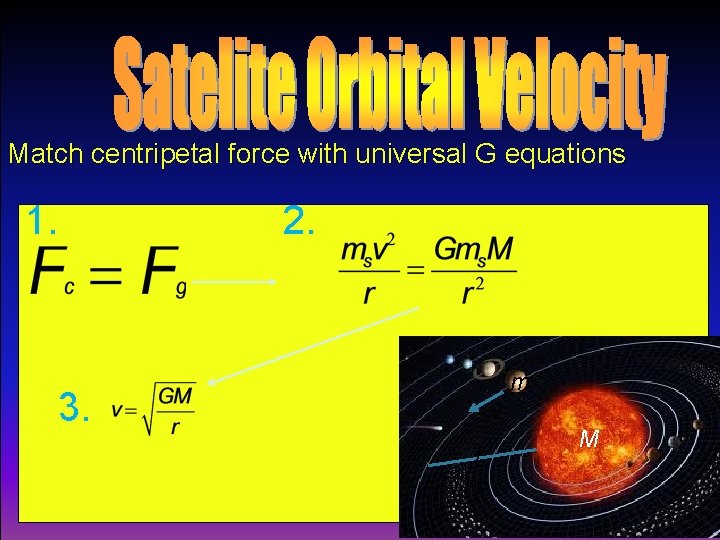 Satelite Orbital Velocity

Match centripetal force with universal G equations

1.

$F_c = F_g$

2.

$\frac{m_s v^2}{r} = \frac{G m_s M}{r^2}$

3. $v = \sqrt{\frac{GM}{r}}$

m

M